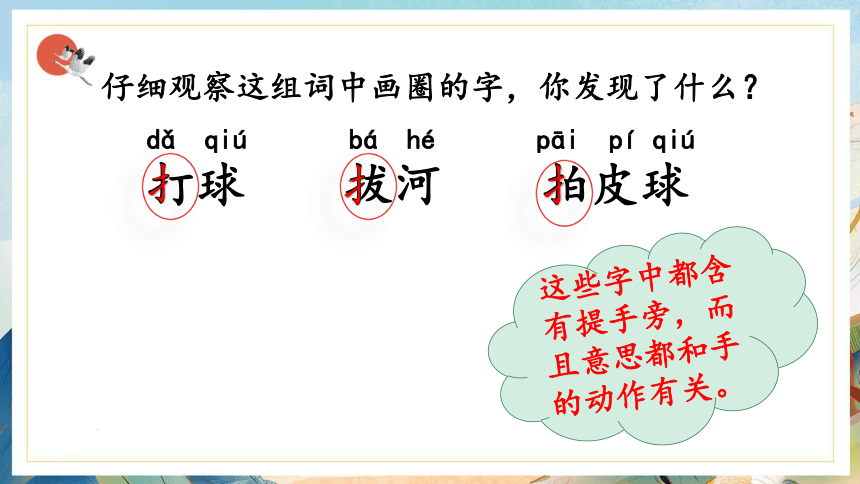 仔细观察这组词中画圈的字，你发现了什么？

dǎ qiú
打球

bá hé
拔河

pāi pí qiú
拍皮球

这些字中都含有提手旁，而且意思都和手的动作有关。